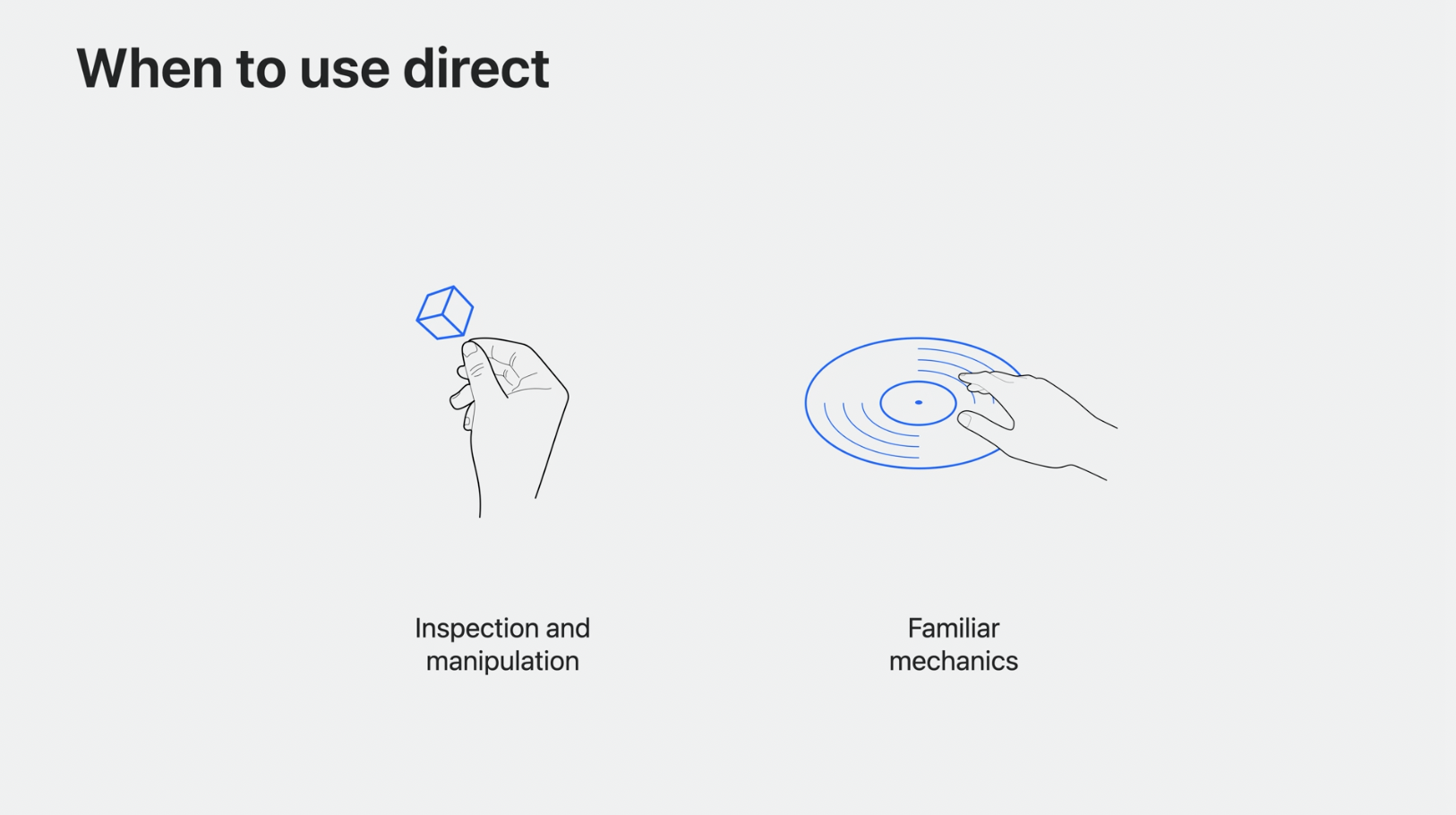 When to use direct

Inspection and manipulation

Familiar mechanics